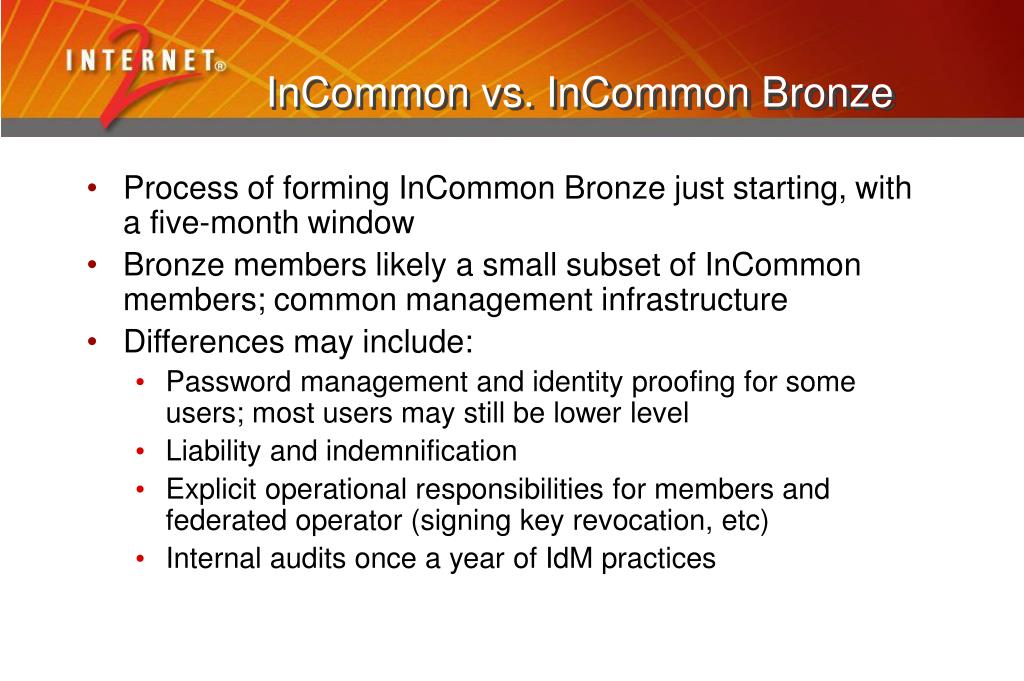 INTERNET® 2

InCommon vs. InCommon Bronze

• Process of forming InCommon Bronze just starting, with a five-month window
• Bronze members likely a small subset of InCommon members; common management infrastructure
• Differences may include:
  • Password management and identity proofing for some users; most users may still be lower level
  • Liability and indemnification
  • Explicit operational responsibilities for members and federated operator (signing key revocation, etc)
  • Internal audits once a year of IdM practices